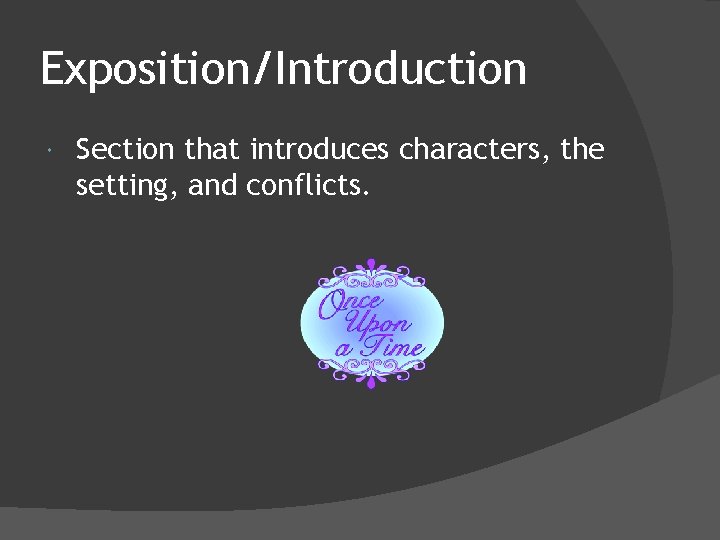 Exposition/Introduction

Section that introduces characters, the setting, and conflicts.

Once Upon a Time